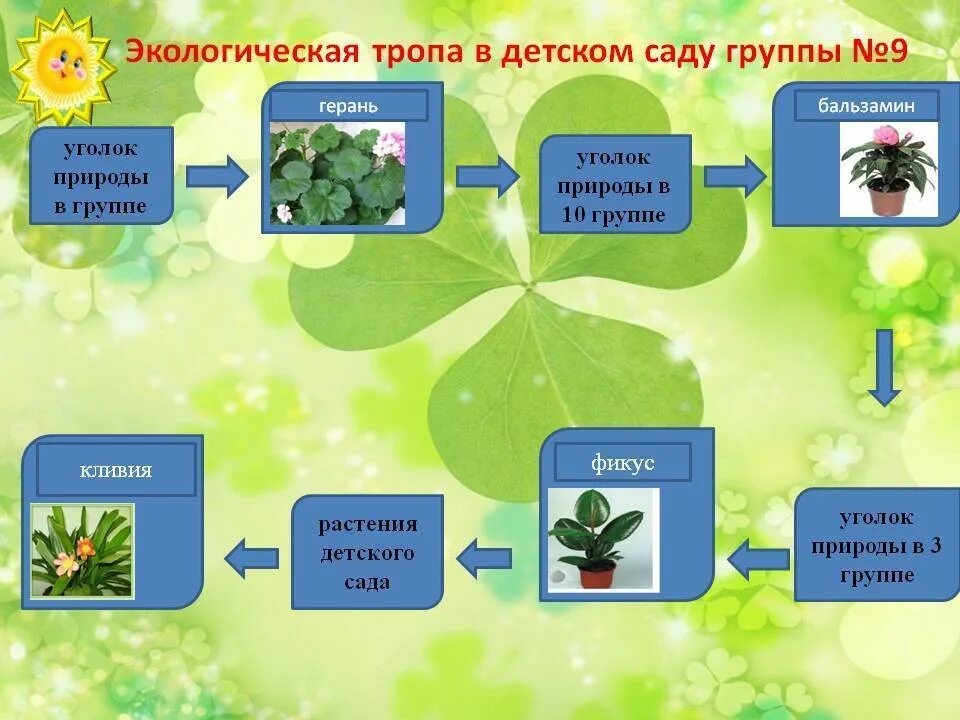 Экологическая тропа в детском саду группы №9

уголок природы в группе

герань

уголок природы в 10 группе

бальзамин

уголок природы в 3 группе

фикус

растения детского сада

кливия